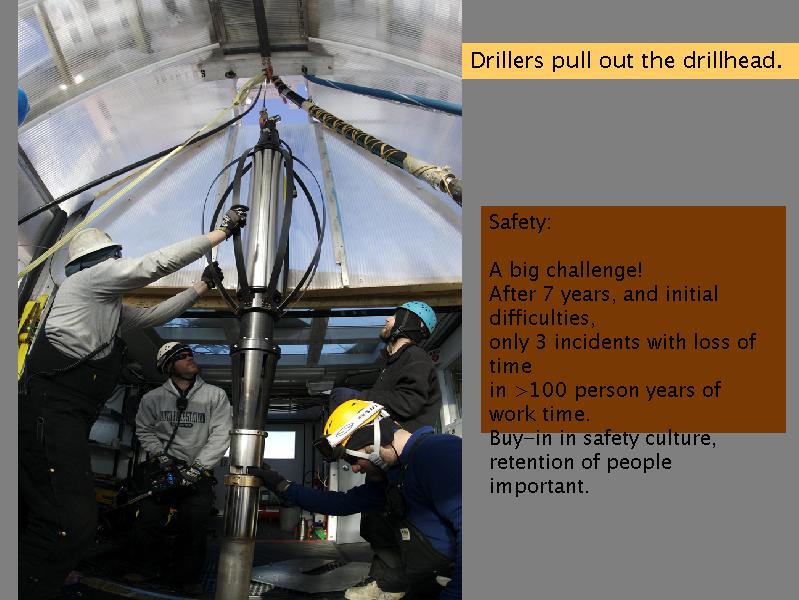 Drillers pull out the drillhead.

Safety:

A big challenge!
After 7 years, and initial difficulties,
only 3 incidents with loss of time
in >100 person years of work time.
Buy-in in safety culture, retention of people important.